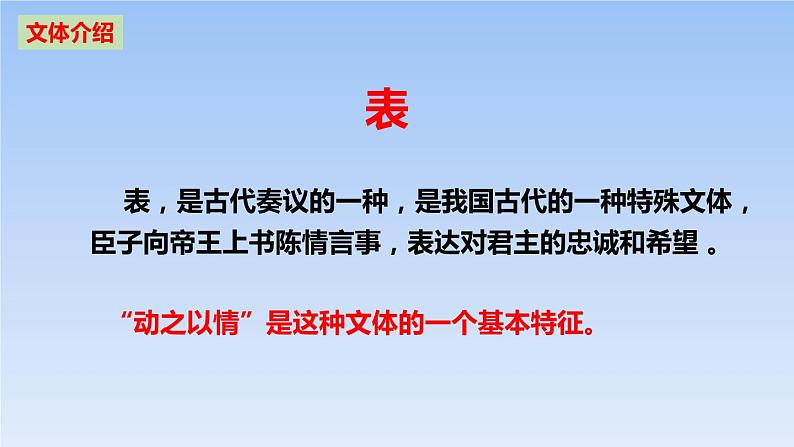 文体介绍

表

表，是古代奏议的一种，是我国古代的一种特殊文体，臣子向帝王上书陈情言事，表达对君主的忠诚和希望 。

“动之以情”是这种文体的一个基本特征。